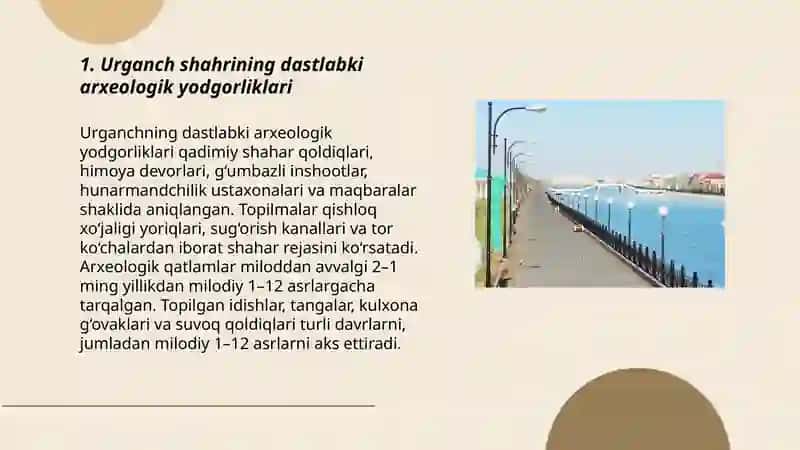 1. Urganch shahrining dastlabki arxeologik yodgorliklari

Urganchning dastlabki arxeologik yodgorliklari qadimiy shahar qoldiqlari, himoya devorlari, gʻumbazli inshootlar, hunarmandchilik ustaxonalari va maqbaralar shaklida aniqlangan. Topilmalar qishloq xoʻjaligi yoriqlari, sugʻorish kanallari va tor koʻchalardan iborat shahar rejasini koʻrsatadi. Arxeologik qatlamlar miloddan avvalgi 2–1 ming yillikdan milodiy 1–12 asrlargacha tarqalgan. Topilgan idishlar, tangalar, kulxona gʻovaklari va suvoq qoldiqlari turli davrlarni, jumladan milodiy 1–12 asrlarni aks ettiradi.